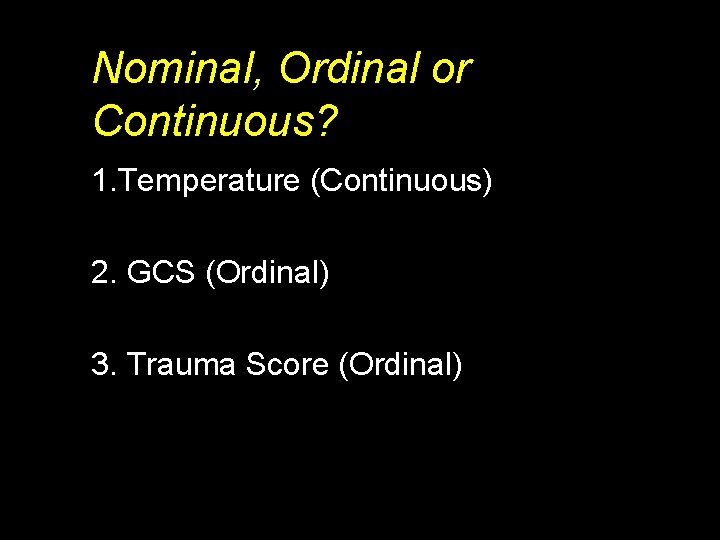 Nominal, Ordinal or Continuous?

1.Temperature (Continuous)

2. GCS (Ordinal)

3. Trauma Score (Ordinal)